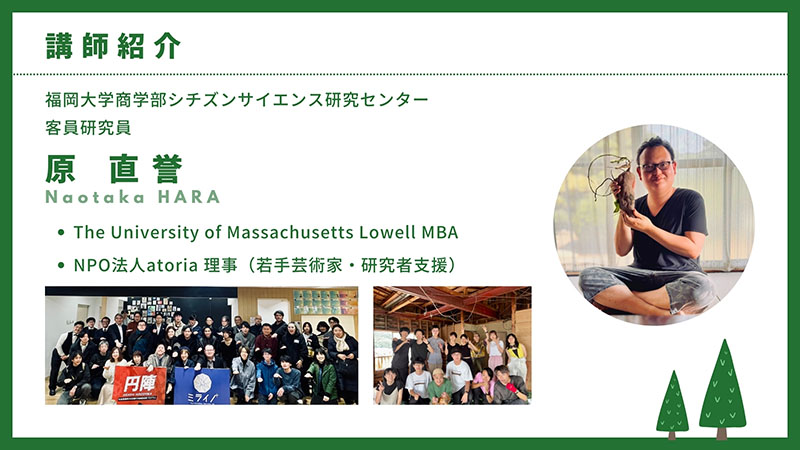 講師紹介

福岡大学商学部シチズンサイエンス研究センター
客員研究員

原　直誉
Naotaka HARA

• The University of Massachusetts Lowell MBA
• NPO法人atoria 理事（若手芸術家・研究者支援）

円陣

ミライノ